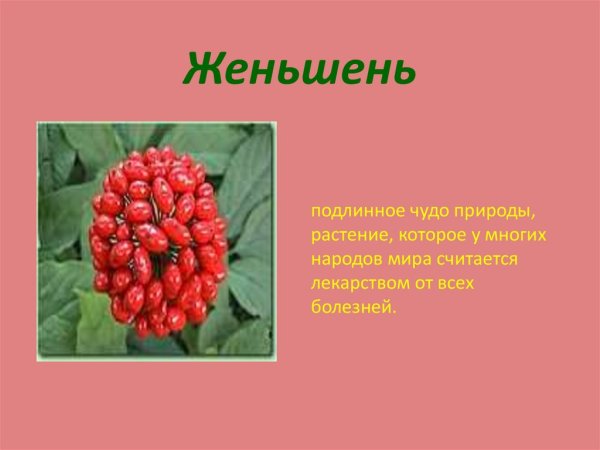 Женьшень

подлинное чудо природы, растение, которое у многих народов мира считается лекарством от всех болезней.